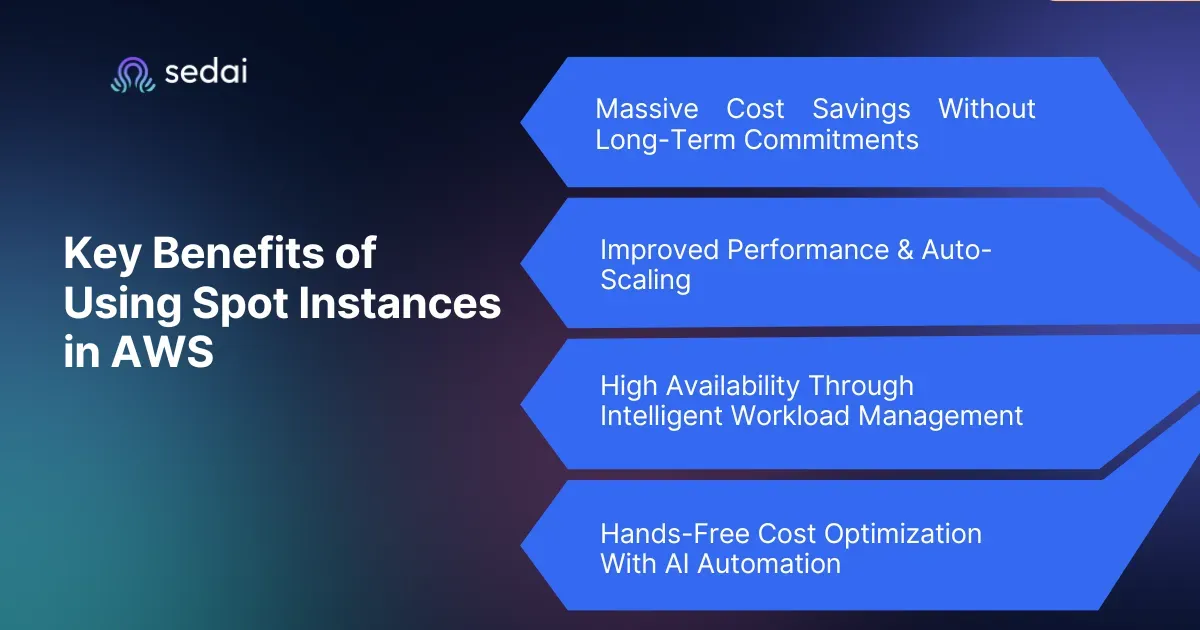 sedai

Key Benefits of Using Spot Instances in AWS

Massive Cost Savings Without Long-Term Commitments

Improved Performance & Auto-Scaling

High Availability Through Intelligent Workload Management

Hands-Free Cost Optimization With AI Automation